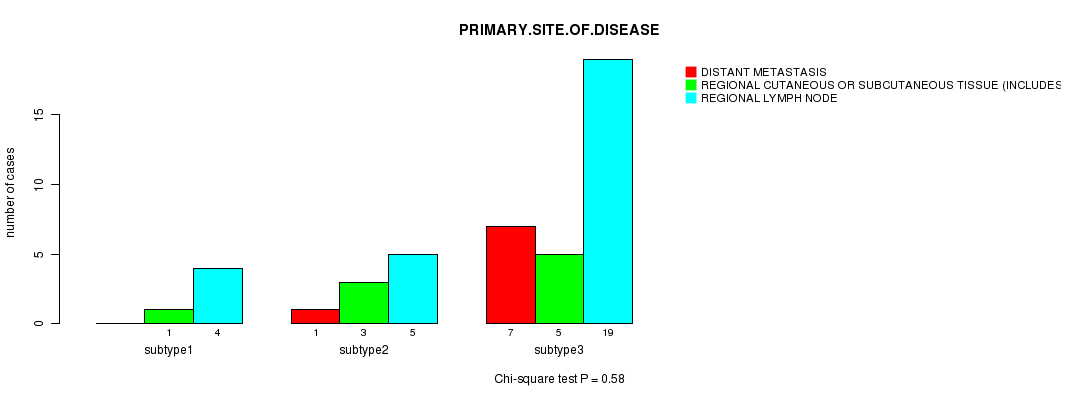 PRIMARY.SITE.OF.DISEASE

DISTANT METASTASIS
REGIONAL CUTANEOUS OR SUBCUTANEOUS TISSUE (INCLUDES
REGIONAL LYMPH NODE

number of cases

0
5
10
15

1 4
subtype1

1 3 5
subtype2

7 5 19
subtype3

Chi-square test P = 0.58